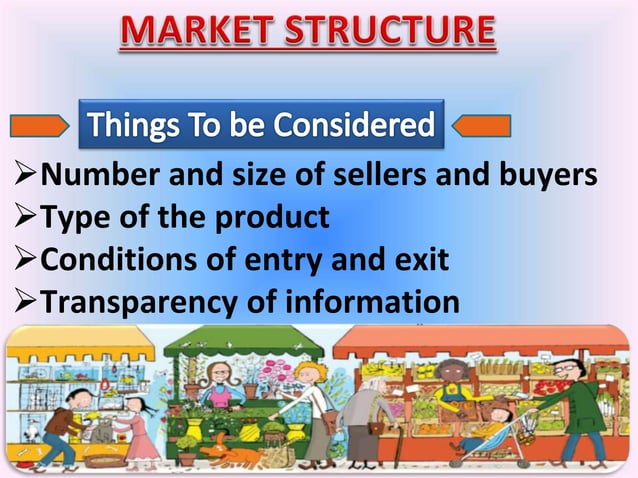 MARKET STRUCTURE

Things To be Considered

➢Number and size of sellers and buyers
➢Type of the product
➢Conditions of entry and exit
➢Transparency of information